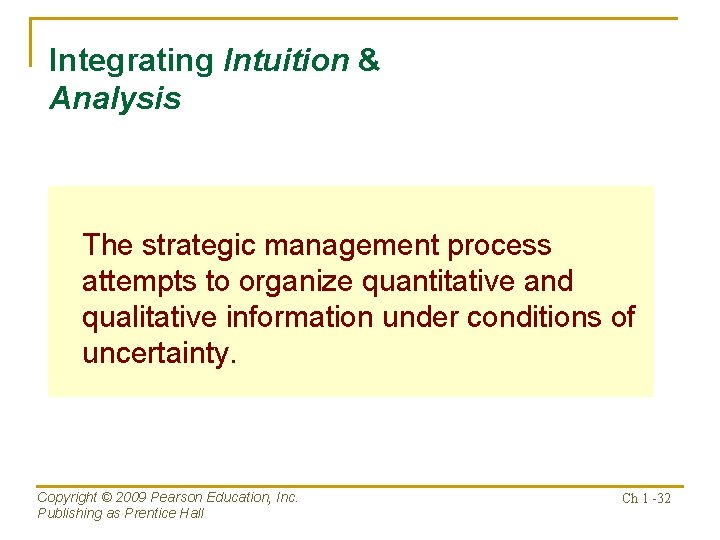 Integrating Intuition & Analysis

The strategic management process attempts to organize quantitative and qualitative information under conditions of uncertainty.

Copyright © 2009 Pearson Education, Inc.
Publishing as Prentice Hall

Ch 1 -32